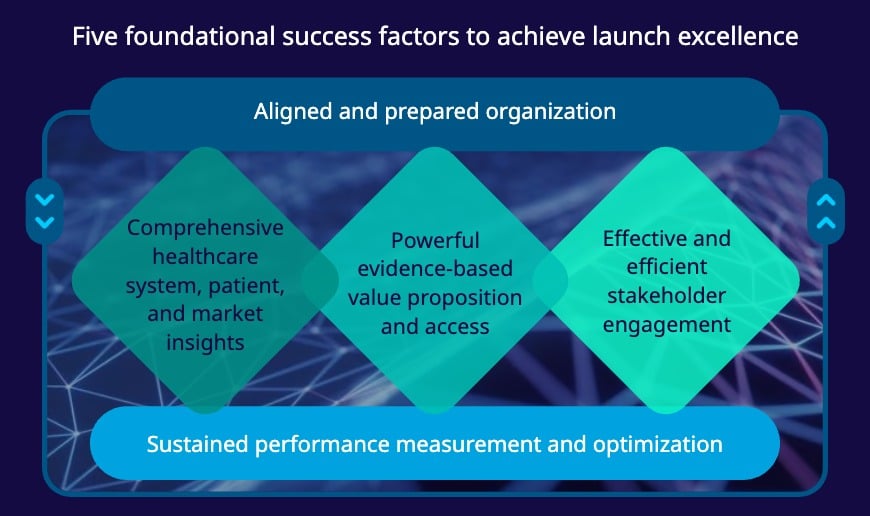 Five foundational success factors to achieve launch excellence

Aligned and prepared organization

Comprehensive healthcare system, patient, and market insights

Powerful evidence-based value proposition and access

Effective and efficient stakeholder engagement

Sustained performance measurement and optimization